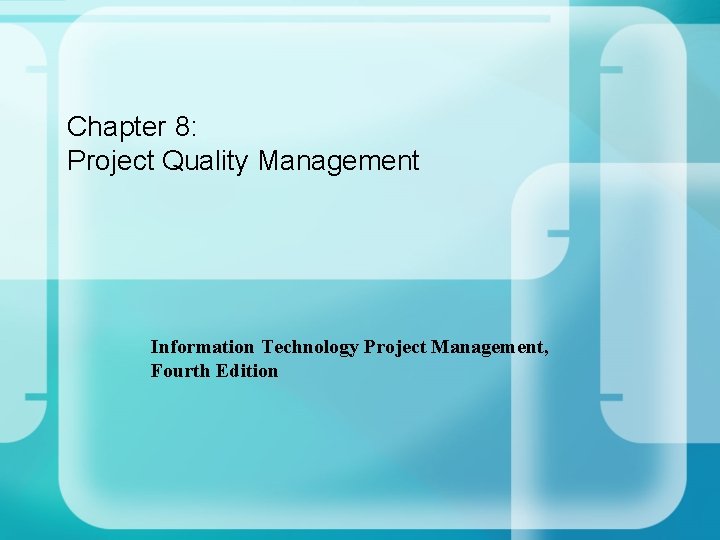 Chapter 8:
Project Quality Management

Information Technology Project Management, Fourth Edition